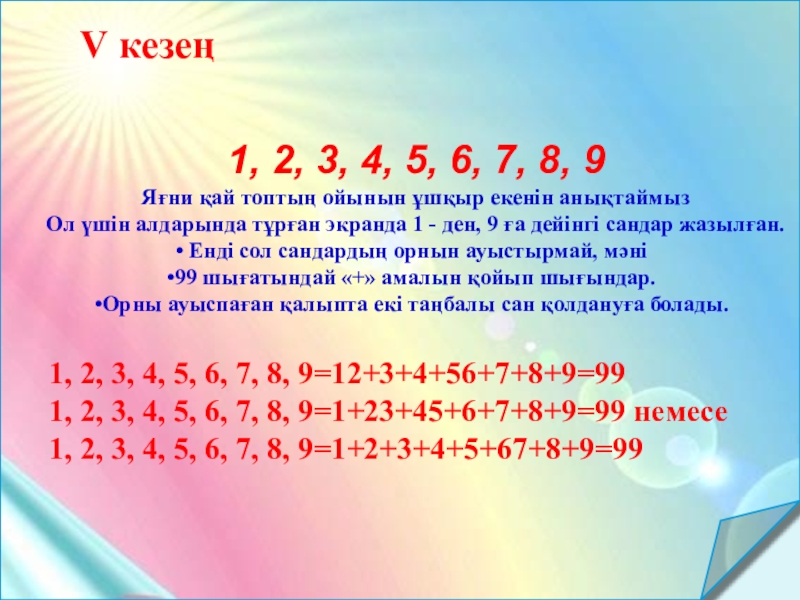 V кезең

1, 2, 3, 4, 5, 6, 7, 8, 9

Яғни қай топтың ойынын ұшқыр екенін анықтаймыз
Ол үшін алдарында тұрған экранда 1 - ден, 9 ға дейінгі сандар жазылған.
• Енді сол сандардың орнын ауыстырмай, мәні
•99 шығатындай «+» амалын қойып шығындар.
•Орны ауыспаған қалыпта екі таңбалы сан қолдануға болады.

1, 2, 3, 4, 5, 6, 7, 8, 9=12+3+4+56+7+8+9=99
1, 2, 3, 4, 5, 6, 7, 8, 9=1+23+45+6+7+8+9=99 немесе
1, 2, 3, 4, 5, 6, 7, 8, 9=1+2+3+4+5+67+8+9=99